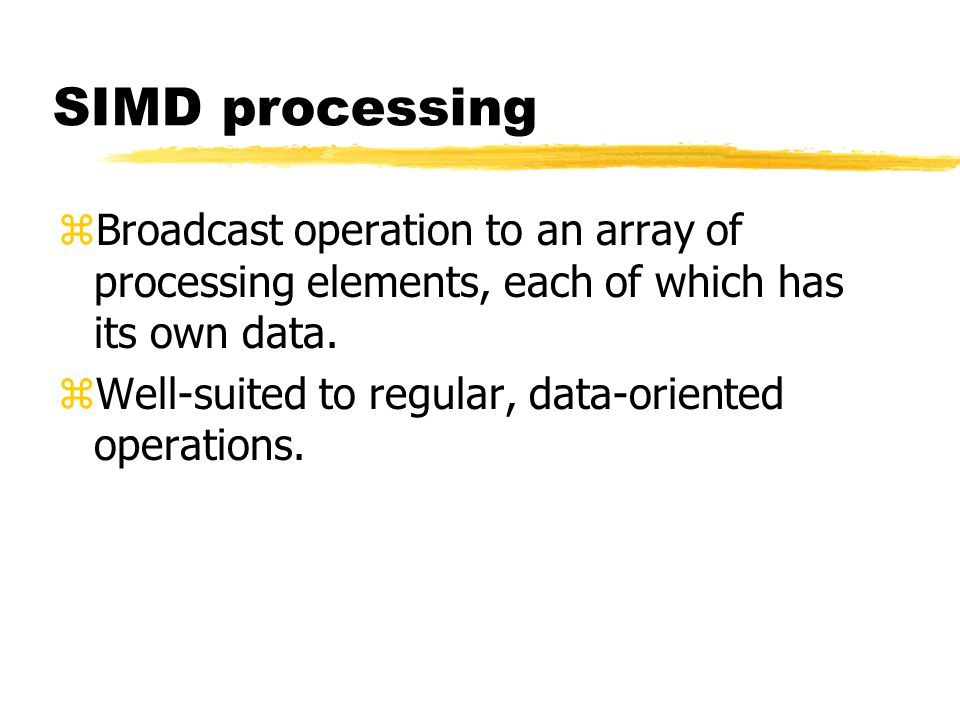 SIMD processing

⌘Broadcast operation to an array of processing elements, each of which has its own data.

⌘Well-suited to regular, data-oriented operations.